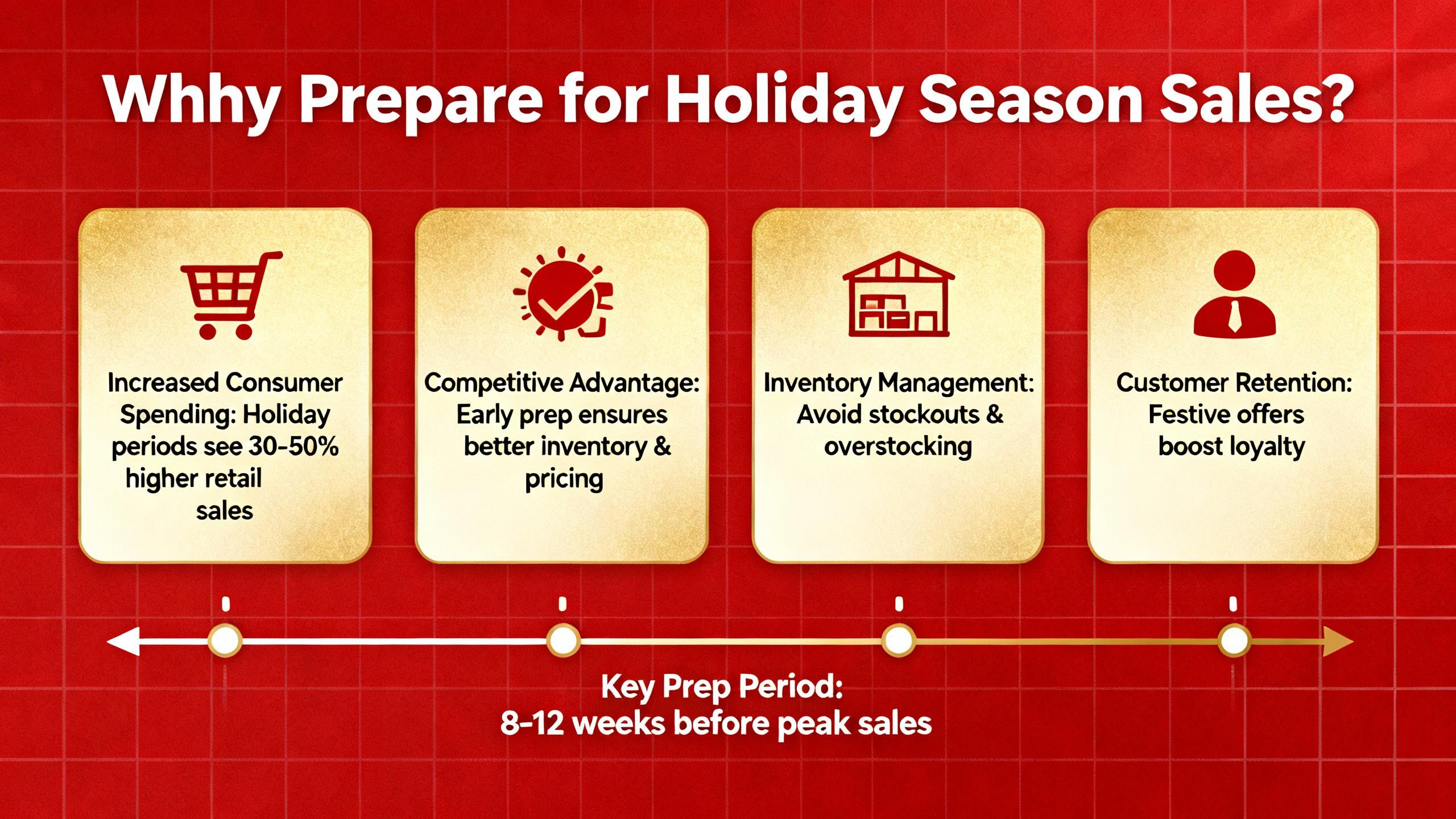 Whhy Prepare for Holiday Season Sales?

Increased Consumer Spending: Holiday periods see 30-50% higher retail sales

Competitive Advantage: Early prep ensures better inventory & pricing

Inventory Management: Avoid stockouts & overstocking

Customer Retention: Festive offers boost loyalty

Key Prep Period:
8-12 weeks before peak sales